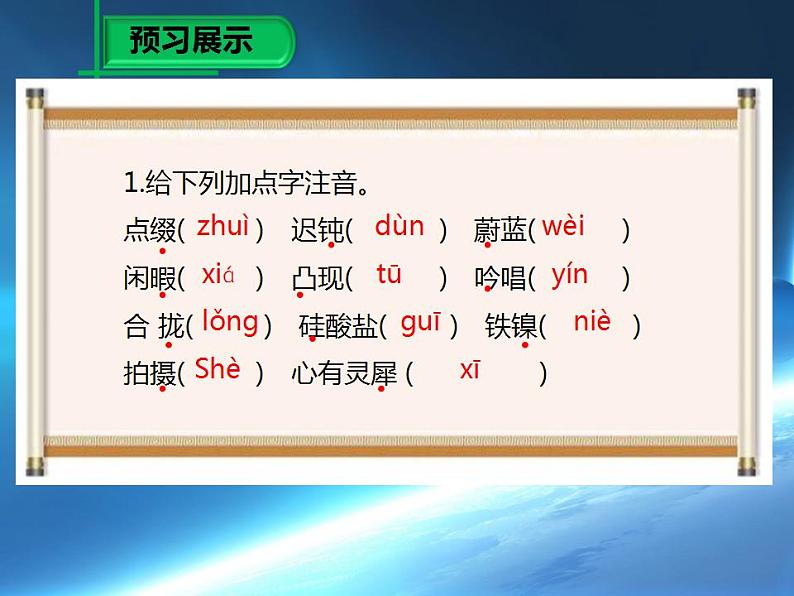 预习展示

1.给下列加点字注音。

点缀( zhuì ) 迟钝( dùn ) 蔚蓝( wèi )

闲暇( xiá ) 凸现( tū ) 吟唱( yín )

合 拢( lǒng ) 硅酸盐( guī ) 铁镍( niè )

拍摄( Shè ) 心有灵犀 ( xī )